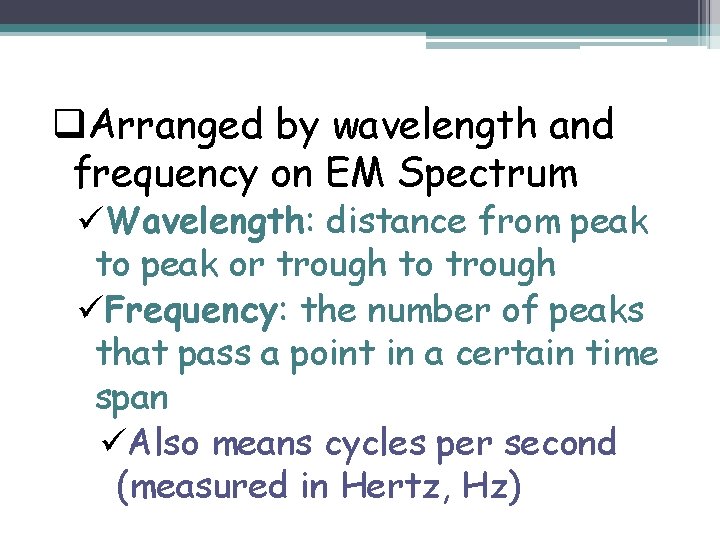 ❑Arranged by wavelength and frequency on EM Spectrum

✓Wavelength: distance from peak to peak or trough to trough

✓Frequency: the number of peaks that pass a point in a certain time span

✓Also means cycles per second (measured in Hertz, Hz)